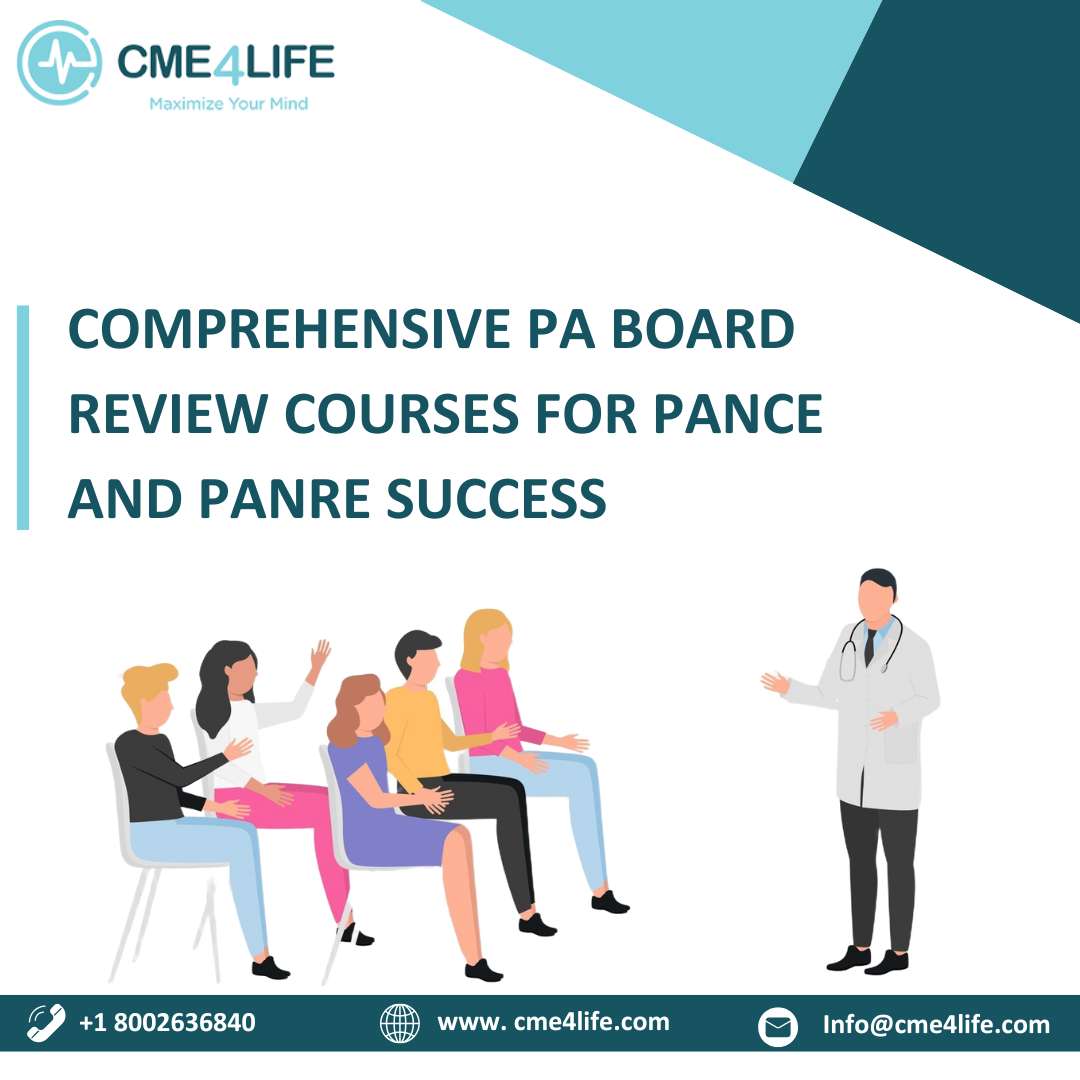 CME4LIFE
Maximize Your Mind

COMPREHENSIVE PA BOARD REVIEW COURSES FOR PANCE AND PANRE SUCCESS

+1 8002636840
www. cme4life.com
Info@cme4life.com